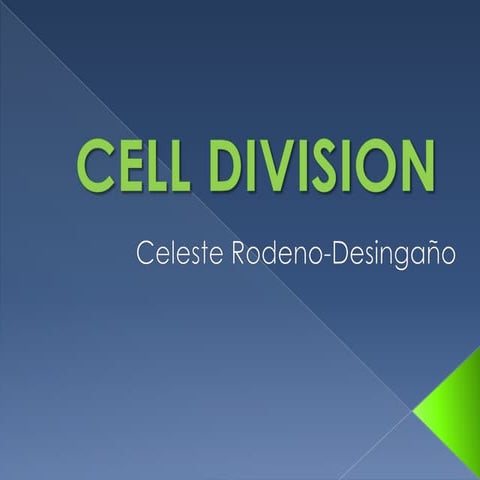 CELL DIVISION

Celeste Rodeno-Desingaño